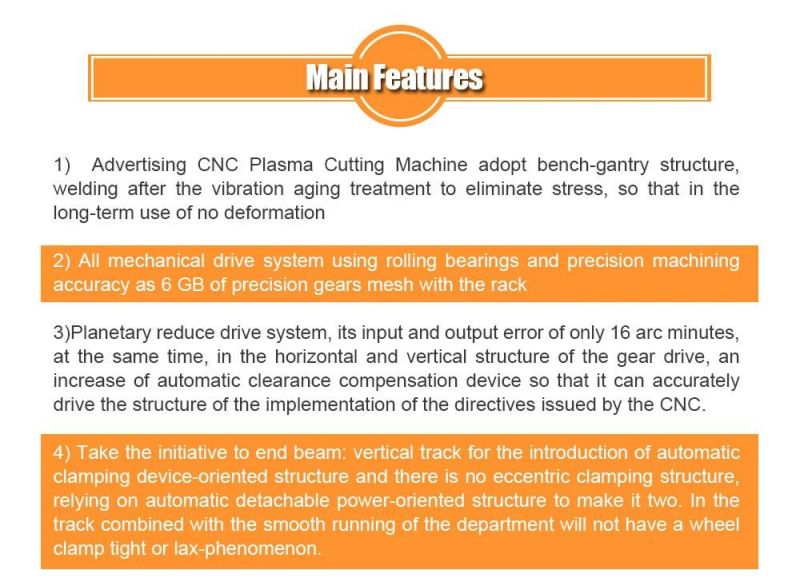 Main Features

1) Advertising CNC Plasma Cutting Machine adopt bench-gantry structure, welding after the vibration aging treatment to eliminate stress, so that in the long-term use of no deformation

2) All mechanical drive system using rolling bearings and precision machining accuracy as 6 GB of precision gears mesh with the rack

3)Planetary reduce drive system, its input and output error of only 16 arc minutes, at the same time, in the horizontal and vertical structure of the gear drive, an increase of automatic clearance compensation device so that it can accurately drive the structure of the implementation of the directives issued by the CNC.

4) Take the initiative to end beam: vertical track for the introduction of automatic clamping device-oriented structure and there is no eccentric clamping structure, relying on automatic detachable power-oriented structure to make it two. In the track combined with the smooth running of the department will not have a wheel clamp tight or lax-phenomenon.